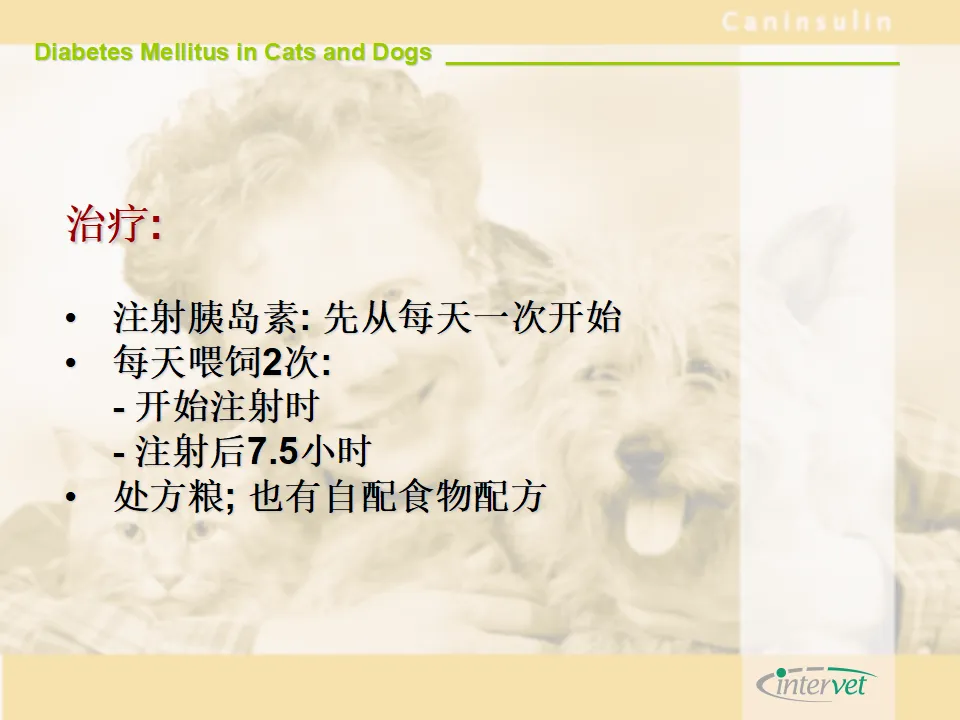 Caninsulin

Diabetes Mellitus in Cats and Dogs

治疗:

• 注射胰岛素: 先从每天一次开始
• 每天喂饲2次:
- 开始注射时
- 注射后7.5小时
• 处方粮; 也有自配食物配方

intervet